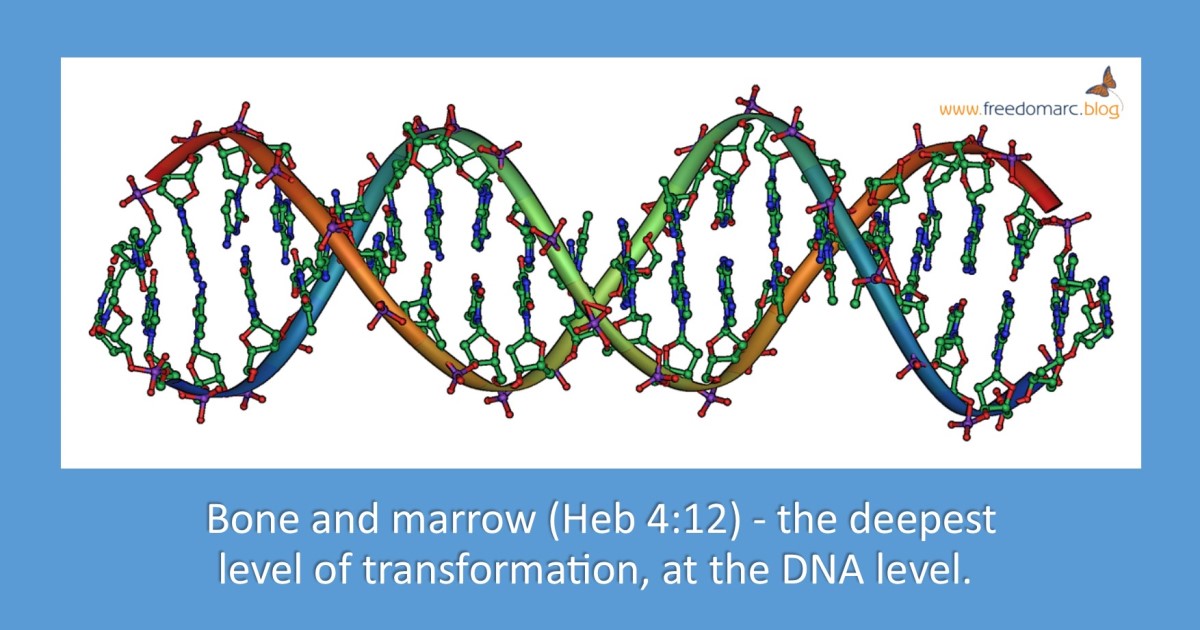 www.freedomarc.blog

Bone and marrow (Heb 4:12) - the deepest level of transformation, at the DNA level.